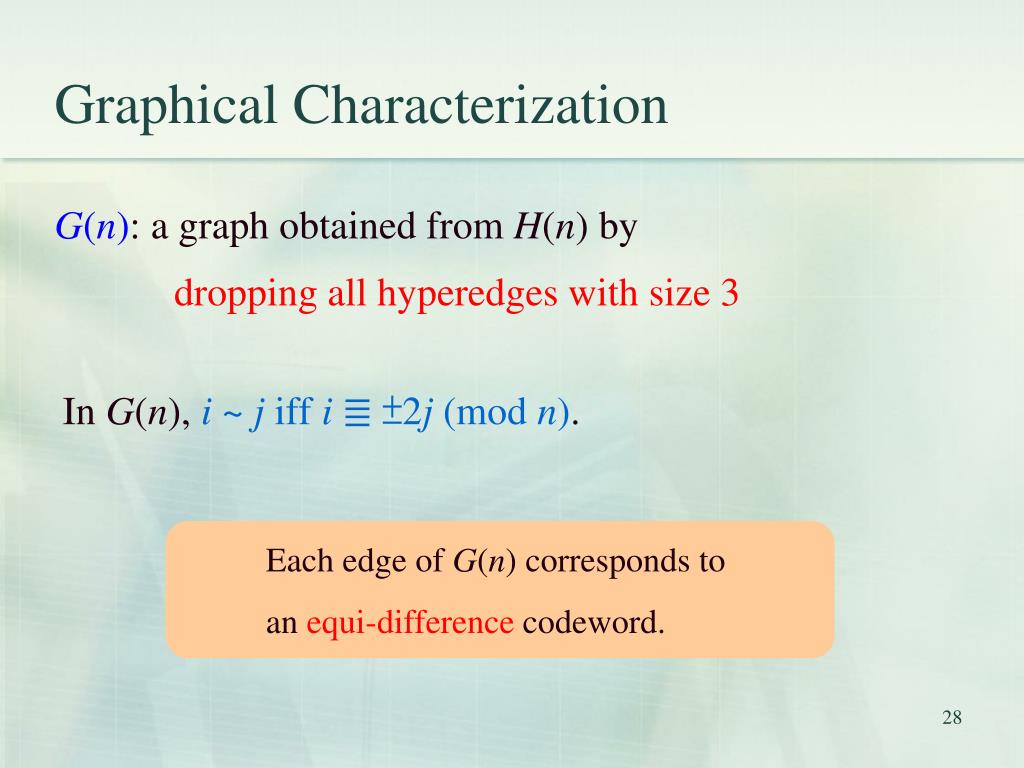 Graphical Characterization

$G(n)$: a graph obtained from $H(n)$ by

dropping all hyperedges with size 3

In $G(n)$, $i \sim j$ iff $i \equiv \pm 2j \pmod{n}$.

Each edge of $G(n)$ corresponds to an equi-difference codeword.

28